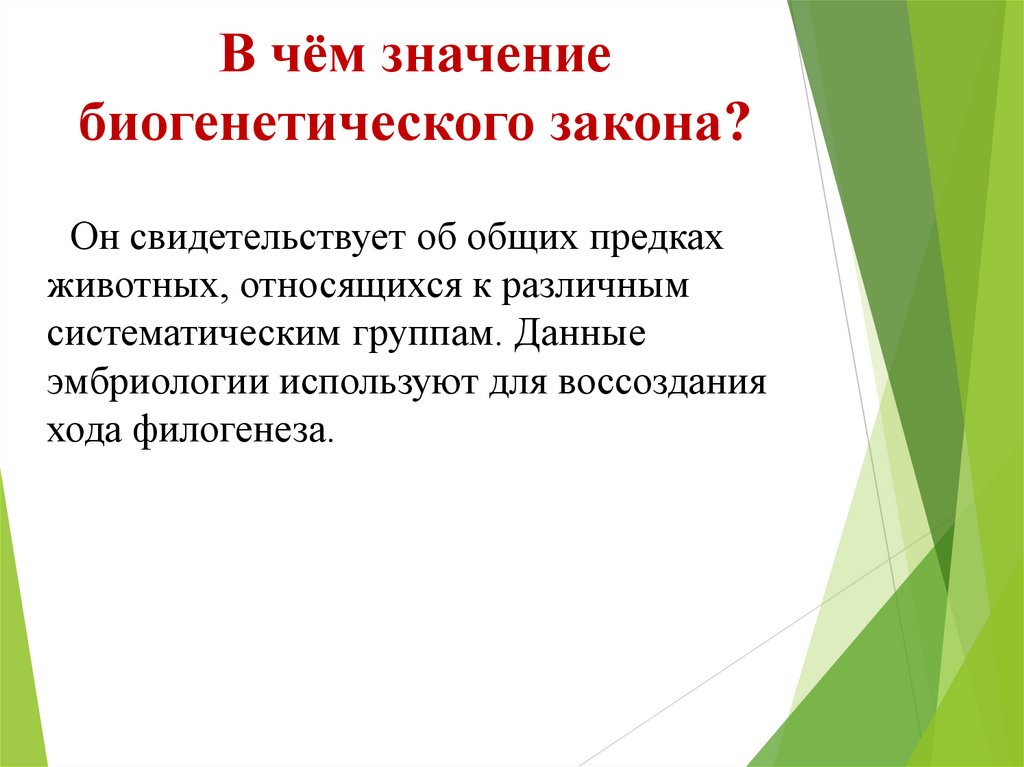 В чём значение биогенетического закона?

Он свидетельствует об общих предках животных, относящихся к различным систематическим группам. Данные эмбриологии используют для воссоздания хода филогенеза.